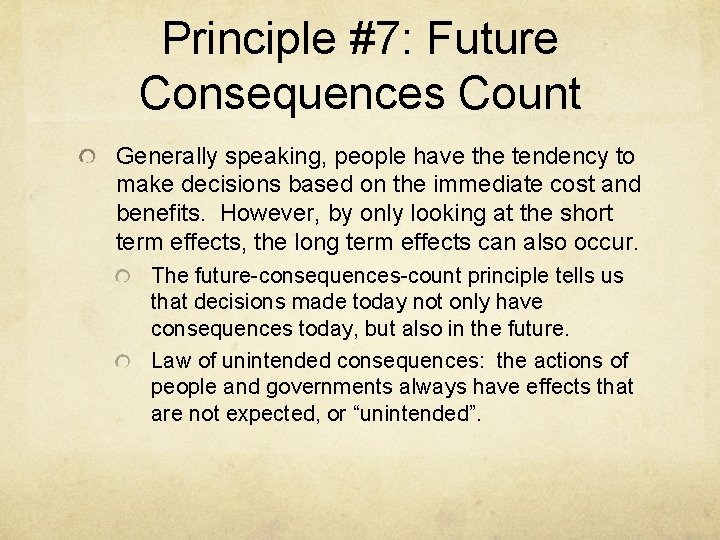 Principle #7: Future Consequences Count

Generally speaking, people have the tendency to make decisions based on the immediate cost and benefits. However, by only looking at the short term effects, the long term effects can also occur.

The future-consequences-count principle tells us that decisions made today not only have consequences today, but also in the future.

Law of unintended consequences: the actions of people and governments always have effects that are not expected, or “unintended”.